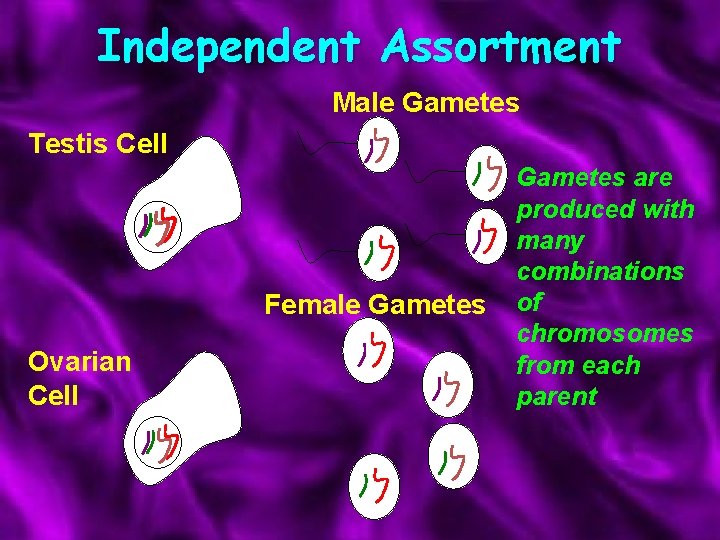 Independent Assortment

Male Gametes

Testis Cell

Gametes are produced with many combinations of chromosomes from each parent

Female Gametes

Ovarian Cell